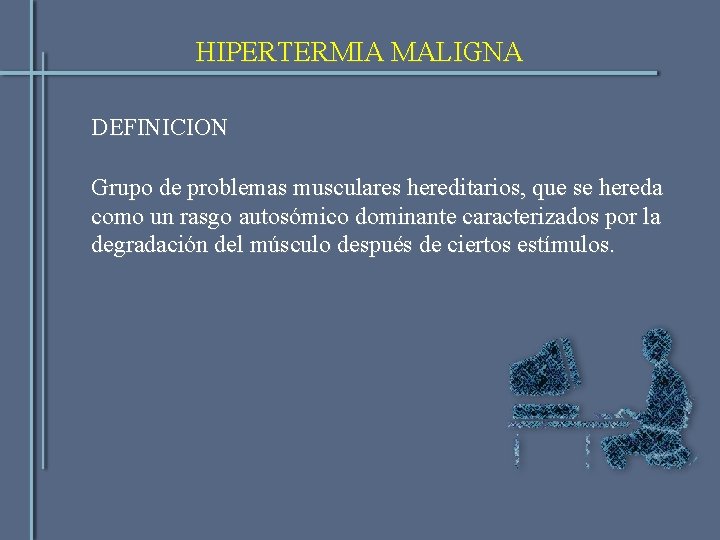 HIPERTERMIA MALIGNA

DEFINICION

Grupo de problemas musculares hereditarios, que se hereda como un rasgo autosómico dominante caracterizados por la degradación del músculo después de ciertos estímulos.